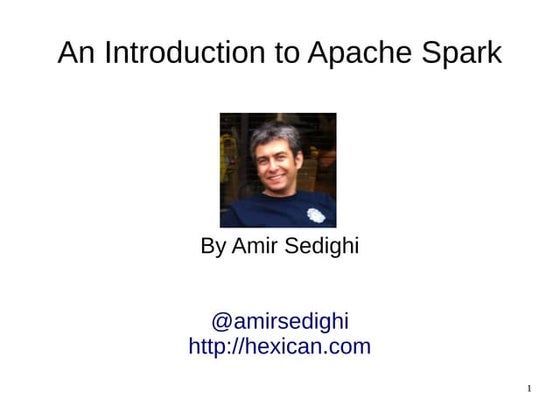 An Introduction to Apache Spark

By Amir Sedighi

@amirsedighi
http://hexican.com

1